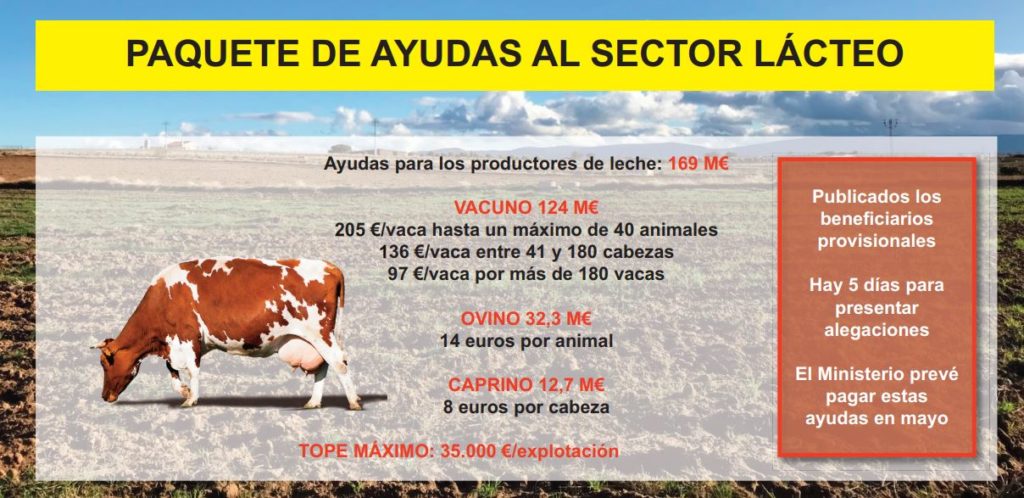 PAQUETE DE AYUDAS AL SECTOR LÁCTEO

Ayudas para los productores de leche: 169 M€

VACUNO 124 M€
205 €/vaca hasta un máximo de 40 animales
136 €/vaca entre 41 y 180 cabezas
97 €/vaca por más de 180 vacas

OVINO 32,3 M€
14 euros por animal

CAPRINO 12,7 M€
8 euros por cabeza

TOPE MÁXIMO: 35.000 €/explotación

Publicados los beneficiarios provisionales

Hay 5 días para presentar alegaciones

El Ministerio prevé pagar estas ayudas en mayo